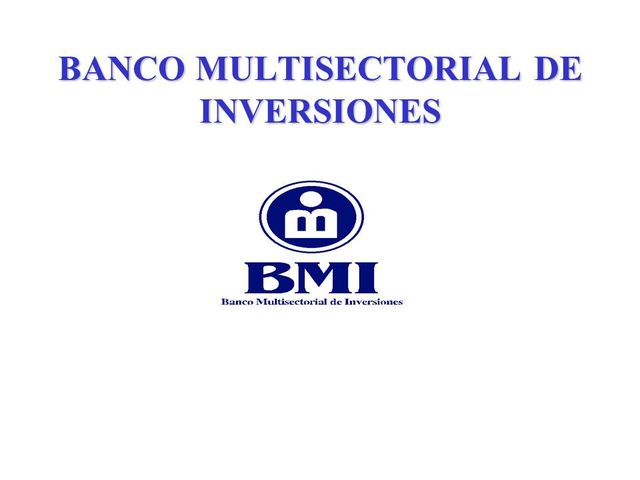 BANCO MULTISECTORIAL DE INVERSIONES

BMI
Banco Multisectorial de Inversiones